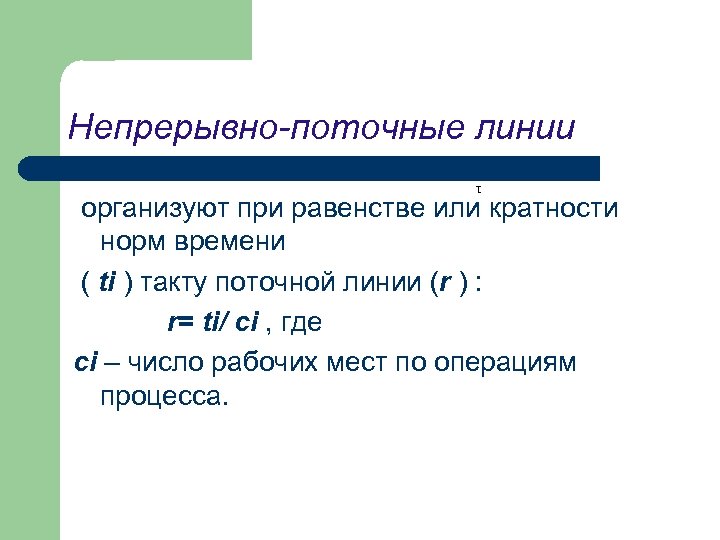 Непрерывно-поточные линии

τ

организуют при равенстве или кратности норм времени

( ti ) такту поточной линии (r ) :

r= ti/ ci , где

ci – число рабочих мест по операциям процесса.